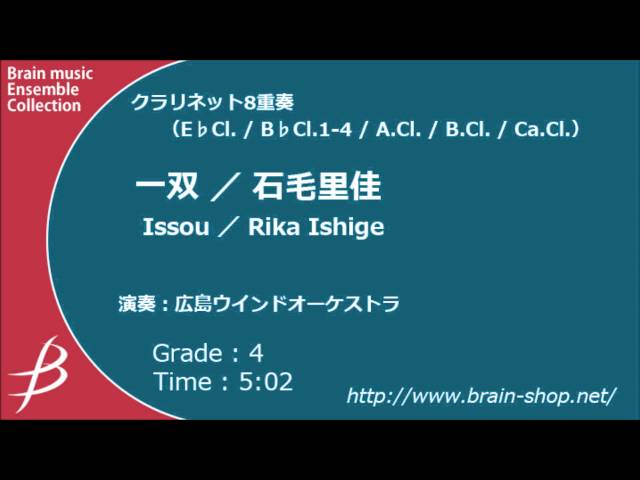 Brain music Ensemble Collection

クラリネット8重奏
（E♭Cl. / B♭Cl.1-4 / A.Cl. / B.Cl. / Ca.Cl.）

一双 ／ 石毛里佳
Issou ／ Rika Ishige

演奏：広島ウインドオーケストラ

Grade：4
Time：5:02

http://www.brain-shop.net/